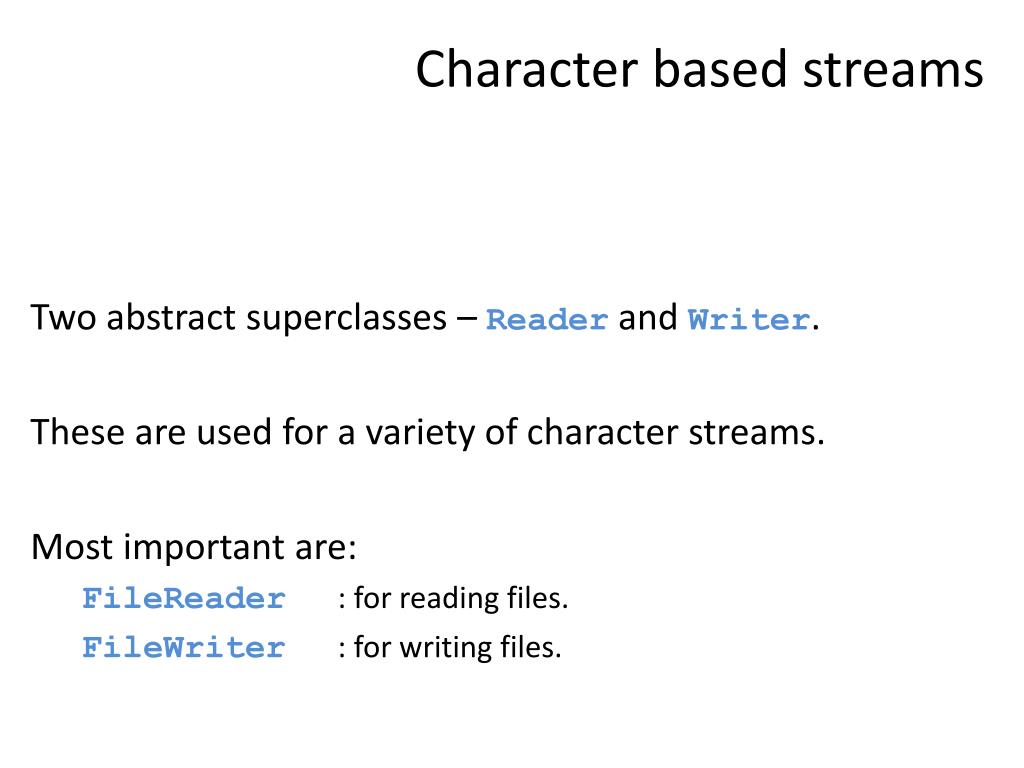 Character based streams

Two abstract superclasses – Reader and Writer.

These are used for a variety of character streams.

Most important are:
FileReader : for reading files.
FileWriter : for writing files.